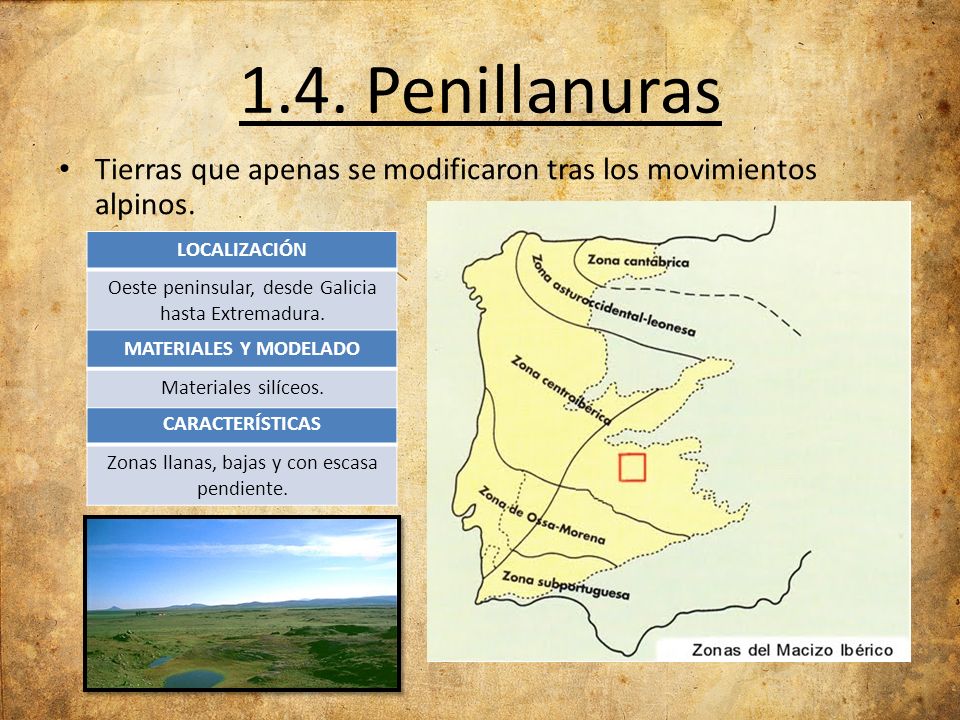 1.4. Penillanuras

• Tierras que apenas se modificaron tras los movimientos alpinos.

| LOCALIZACIÓN |
|---|
| Oeste peninsular, desde Galicia hasta Extremadura. |
| MATERIALES Y MODELADO |
| Materiales silíceos. |
| CARACTERÍSTICAS |
| Zonas llanas, bajas y con escasa pendiente. |

Zona cantábrica
Zona asturoccidental-leonesa
Zona centroibérica
Zona de Ossa-Morena
Zona subportuguesa
Zonas del Macizo Ibérico